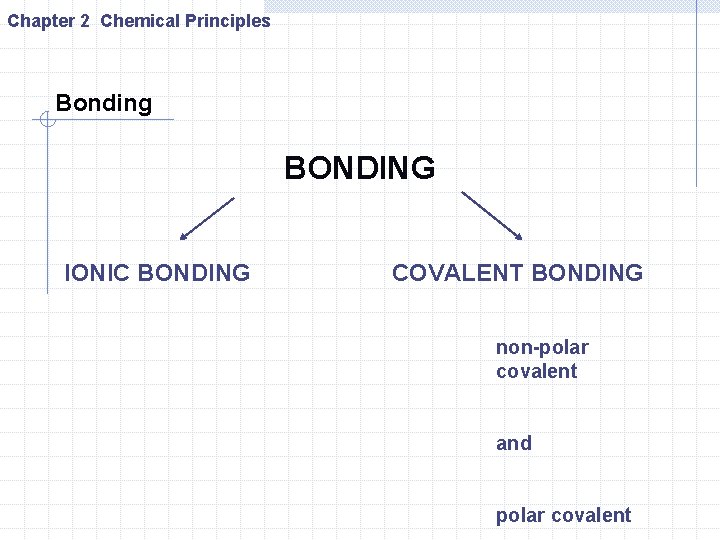 Chapter 2 Chemical Principles

Bonding

BONDING

IONIC BONDING

COVALENT BONDING

non-polar covalent

and

polar covalent